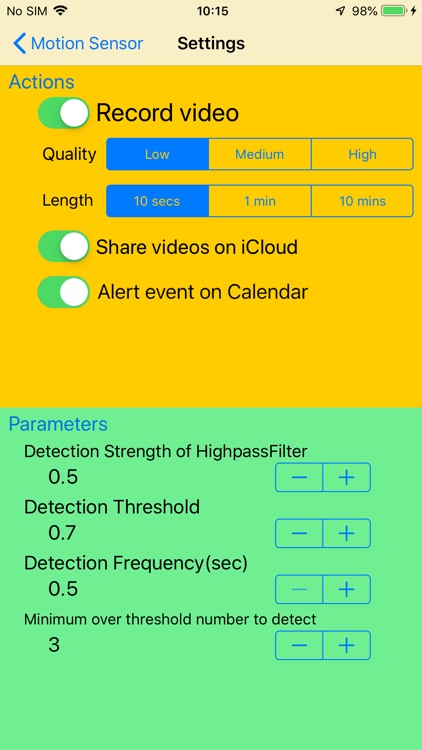 No SIM 10:15 98%

Motion Sensor Settings

Actions

Record video

Quality Low Medium High

Length 10 secs 1 min 10 mins

Share videos on iCloud

Alert event on Calendar

Parameters

Detection Strength of HighpassFilter
0.5 − +

Detection Threshold
0.7 − +

Detection Frequency(sec)
0.5 − +

Minimum over threshold number to detect
3 − +